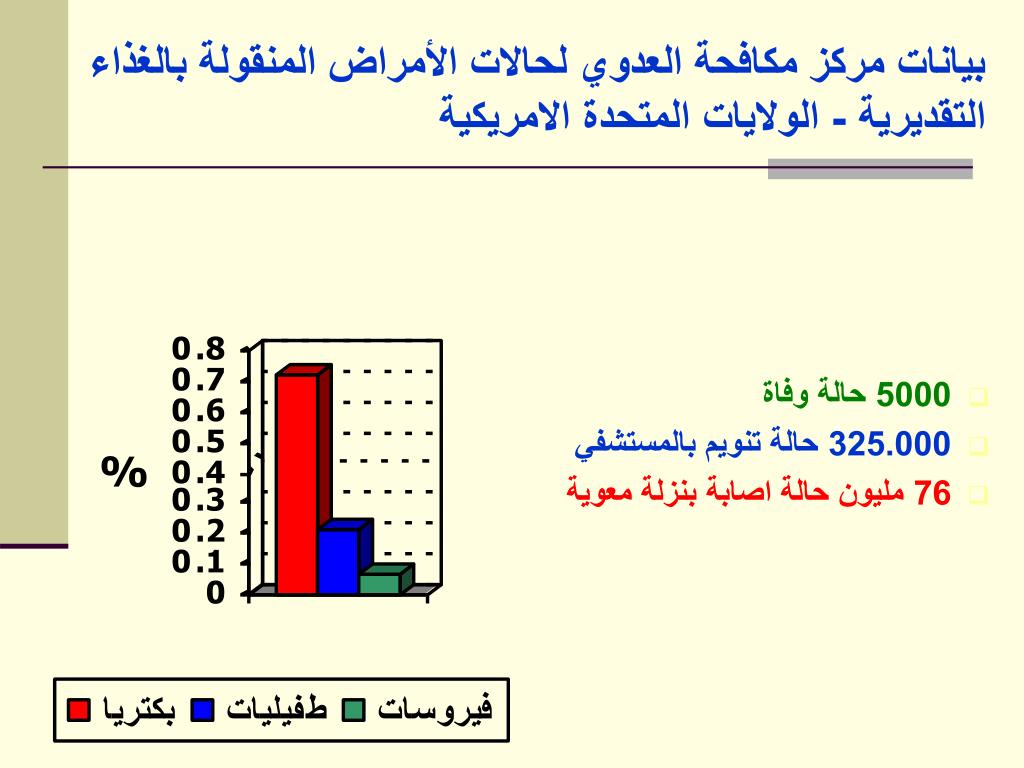 بيانات مركز مكافحة العدوي لحالات الأمراض المنقولة بالغذاء التقديرية - الولايات المتحدة الامريكية

5000 حالة وفاة
325.000 حالة تنويم بالمستشفي
76 مليون حالة اصابة بنزلة معوية

%

0.8
0.7
0.6
0.5
0.4
0.3
0.2
0.1
0

بكتريا
طفيليات
فيروسات